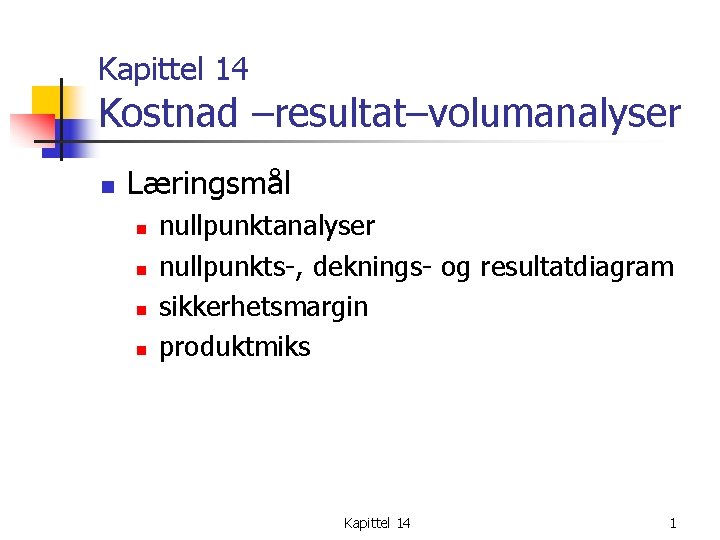 Kapittel 14
Kostnad –resultat–volumanalyser

Læringsmål
nullpunktanalyser
nullpunkts-, deknings- og resultatdiagram
sikkerhetsmargin
produktmiks

Kapittel 14

1